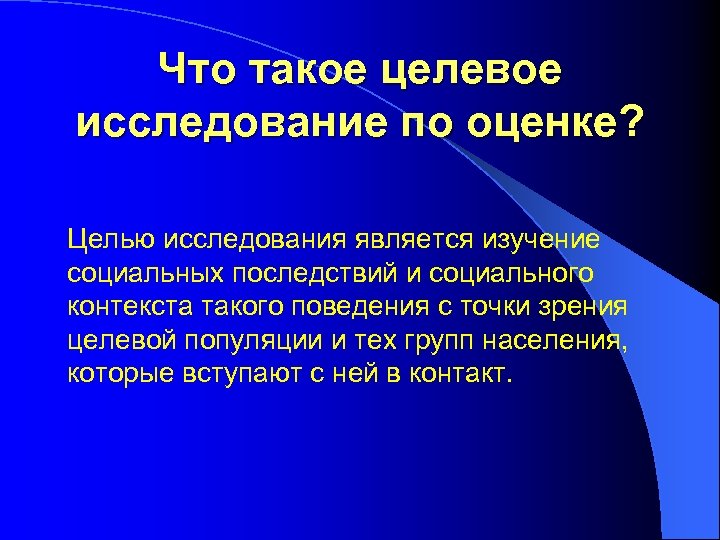 Что такое целевое исследование по оценке?

Целью исследования является изучение социальных последствий и социального контекста такого поведения с точки зрения целевой популяции и тех групп населения, которые вступают с ней в контакт.